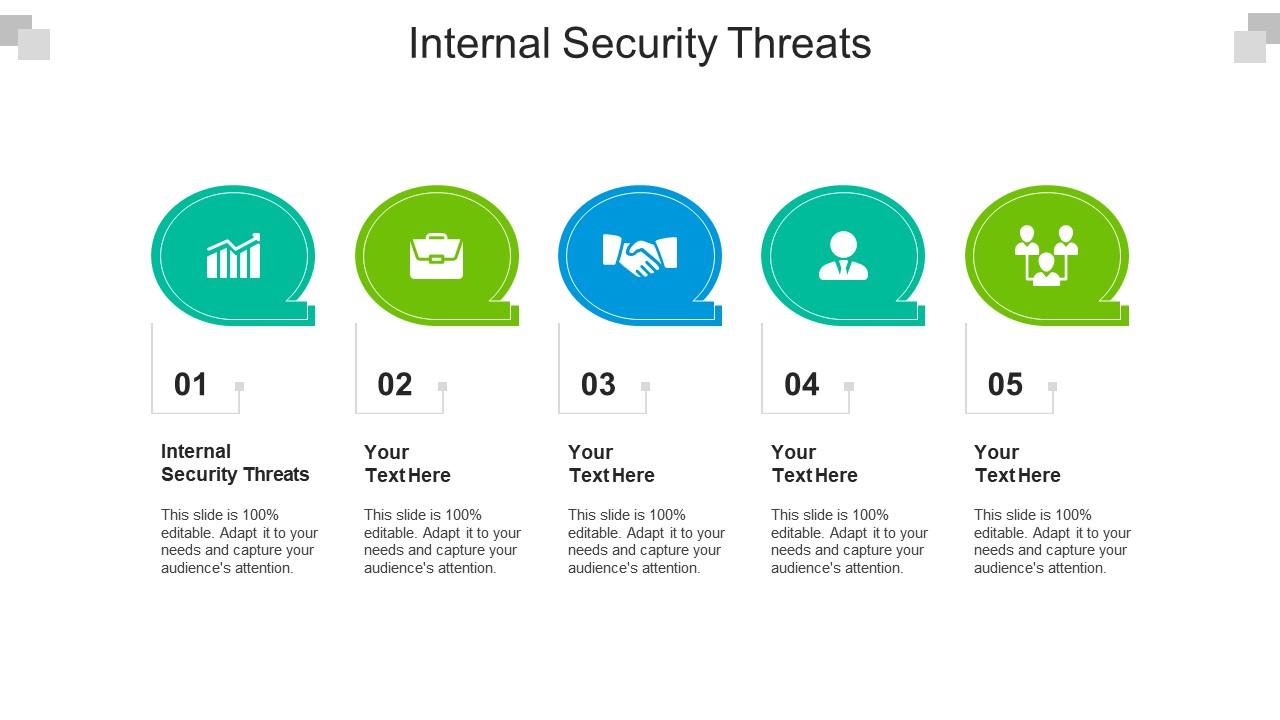 Internal Security Threats

01

Internal Security Threats

This slide is 100% editable. Adapt it to your needs and capture your audience's attention.

02

Your Text Here

This slide is 100% editable. Adapt it to your needs and capture your audience's attention.

03

Your Text Here

This slide is 100% editable. Adapt it to your needs and capture your audience's attention.

04

Your Text Here

This slide is 100% editable. Adapt it to your needs and capture your audience's attention.

05

Your Text Here

This slide is 100% editable. Adapt it to your needs and capture your audience's attention.